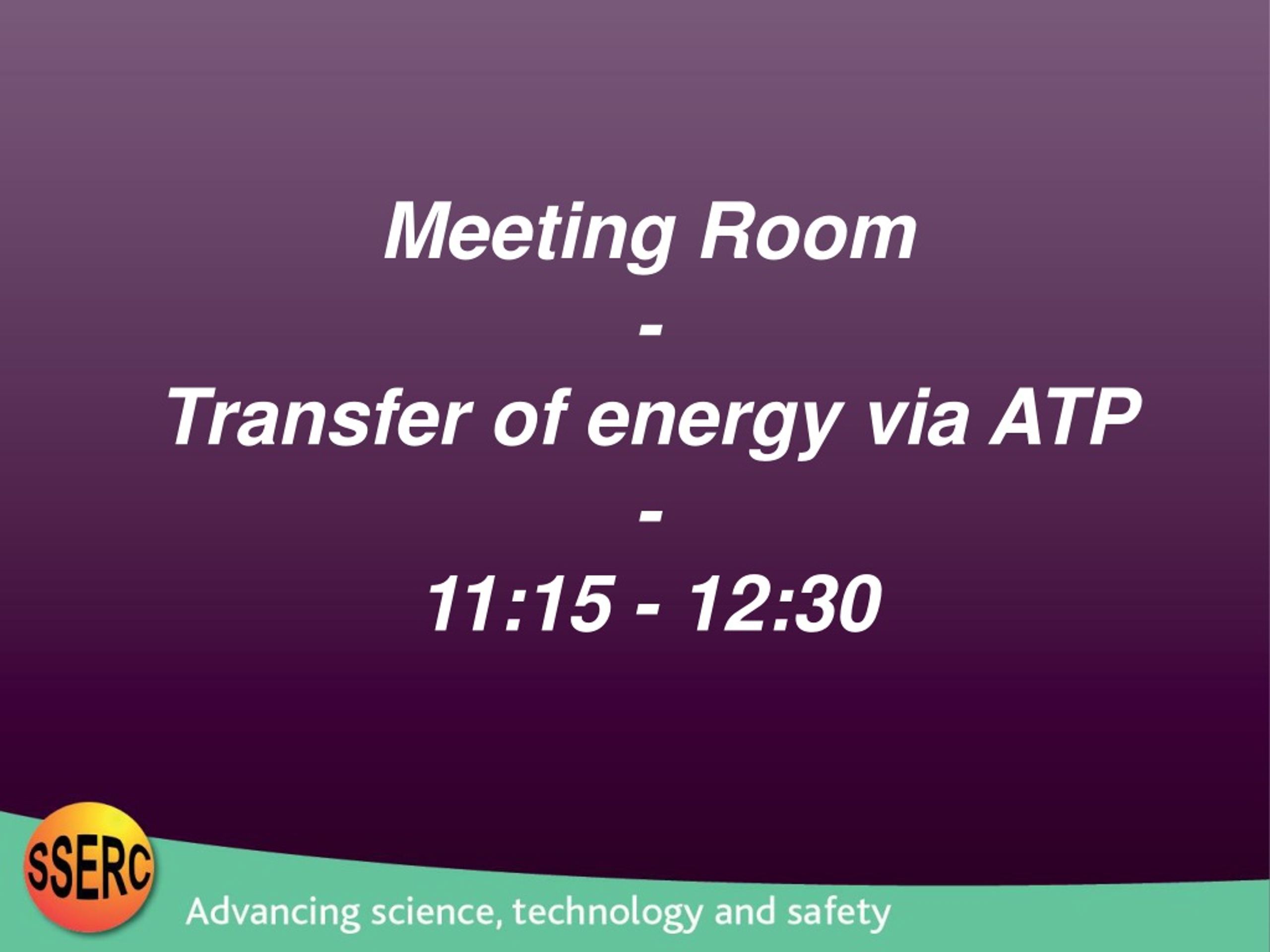 Meeting Room
-
Transfer of energy via ATP
-
11:15 - 12:30

SSERC

Advancing science, technology and safety